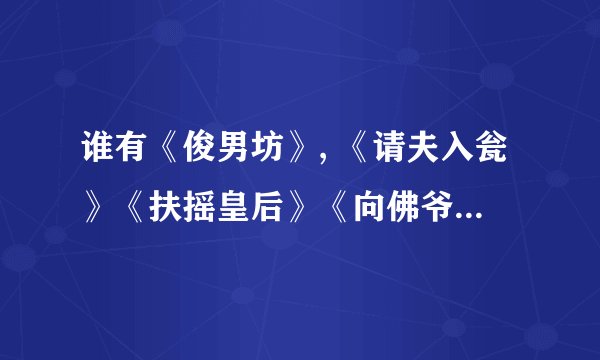 谁有《俊男坊》，《请夫入瓮》《扶摇皇后》《向佛爷...